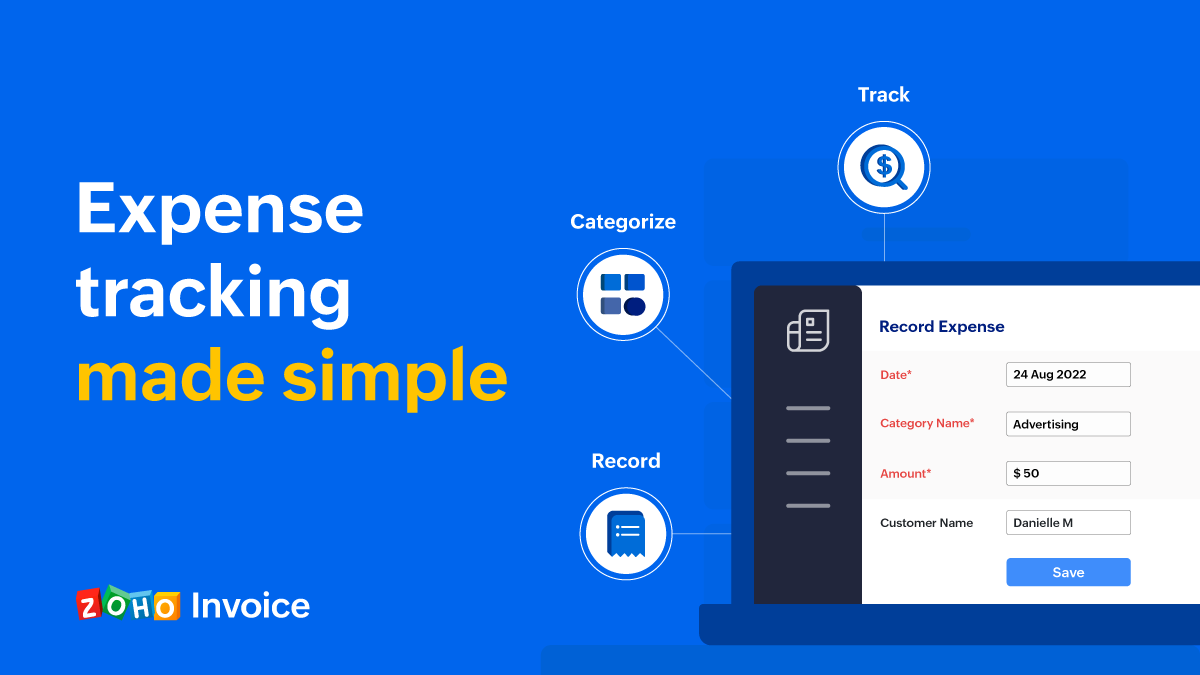 Expense tracking made simple

ZOHO Invoice

Track

Categorize

Record

Record Expense

Date*
24 Aug 2022

Category Name*
Advertising

Amount*
$ 50

Customer Name
Danielle M

Save